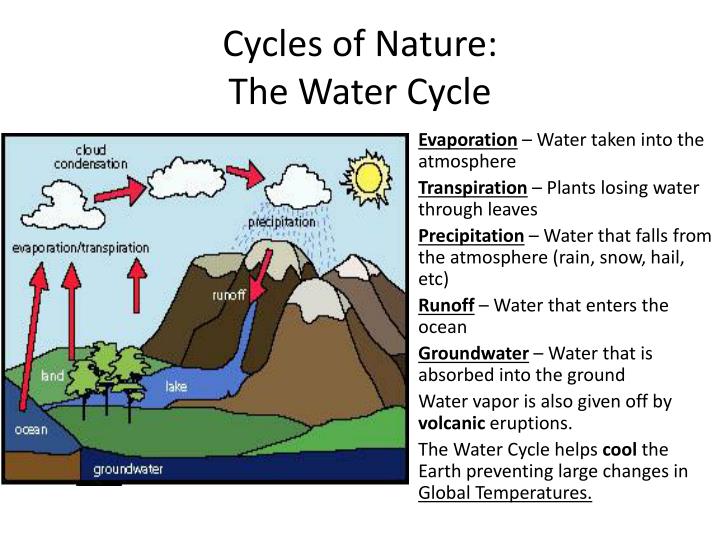 Cycles of Nature:
The Water Cycle

cloud condensation

precipitation

evaporation/transpiration

runoff

land

lake

ocean

groundwater

Evaporation – Water taken into the atmosphere

Transpiration – Plants losing water through leaves

Precipitation – Water that falls from the atmosphere (rain, snow, hail, etc)

Runoff – Water that enters the ocean

Groundwater – Water that is absorbed into the ground

Water vapor is also given off by volcanic eruptions.

The Water Cycle helps cool the Earth preventing large changes in Global Temperatures.